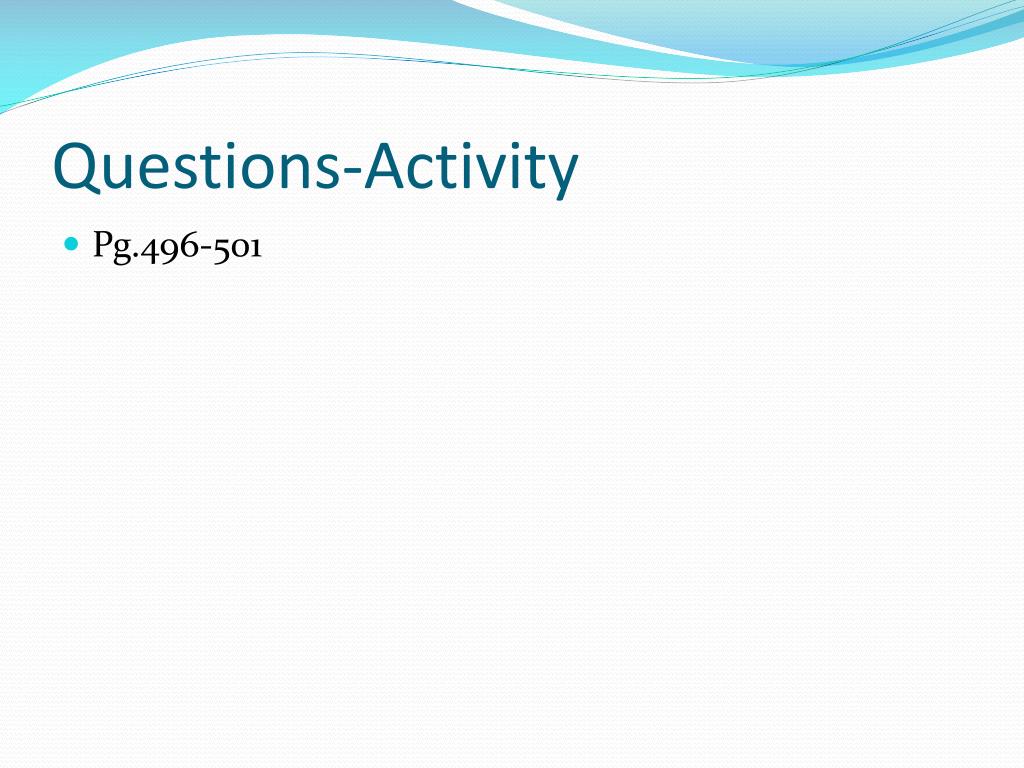 Questions-Activity

Pg.496-501